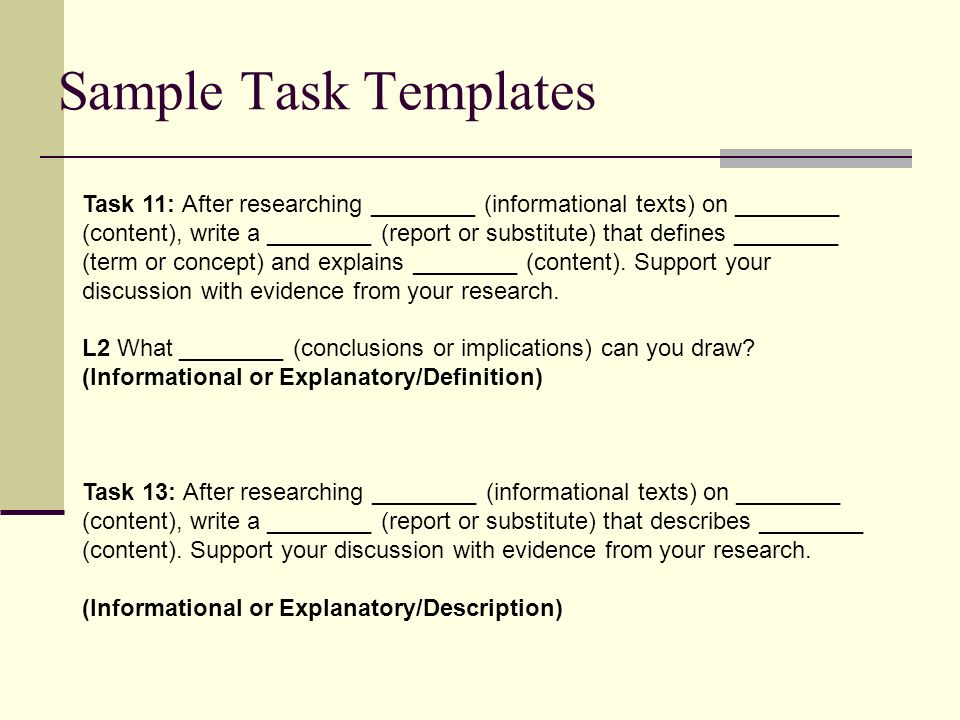 Sample Task Templates

Task 11: After researching ________ (informational texts) on ________ (content), write a ________ (report or substitute) that defines ________ (term or concept) and explains ________ (content). Support your discussion with evidence from your research.

L2 What ________ (conclusions or implications) can you draw? (Informational or Explanatory/Definition)

Task 13: After researching ________ (informational texts) on ________ (content), write a ________ (report or substitute) that describes ________ (content). Support your discussion with evidence from your research.

(Informational or Explanatory/Description)